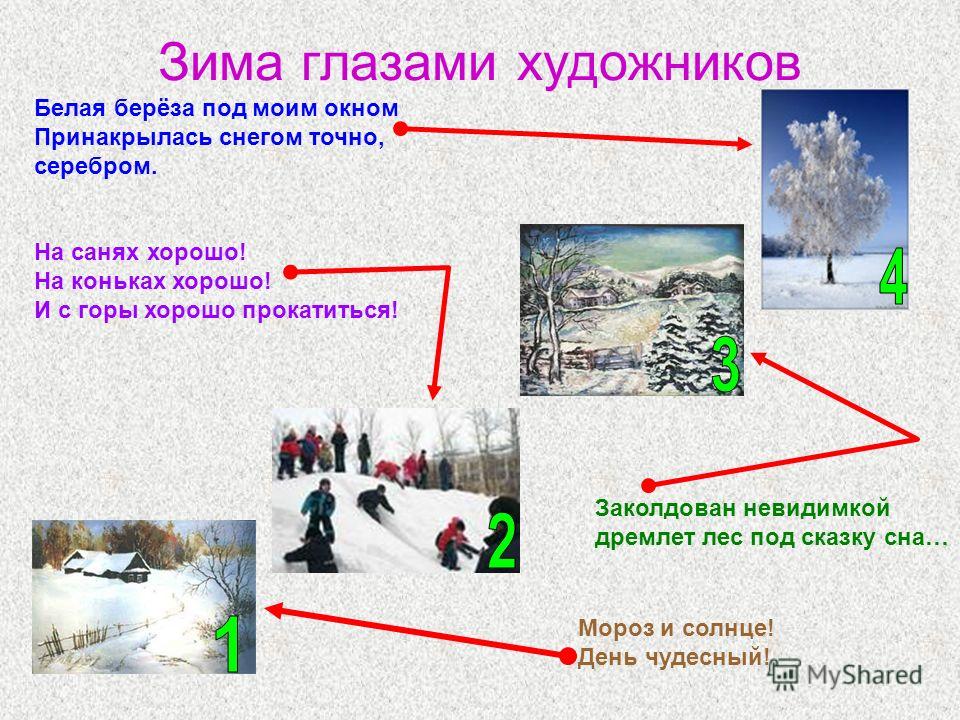 Зима глазами художников

Белая берёза под моим окном
Принакрылась снегом точно, серебром.

4

На санях хорошо!
На коньках хорошо!
И с горы хорошо прокатиться!

3

2

Заколдован невидимкой
дремлет лес под сказку сна…

1

Мороз и солнце!
День чудесный!

MyShared